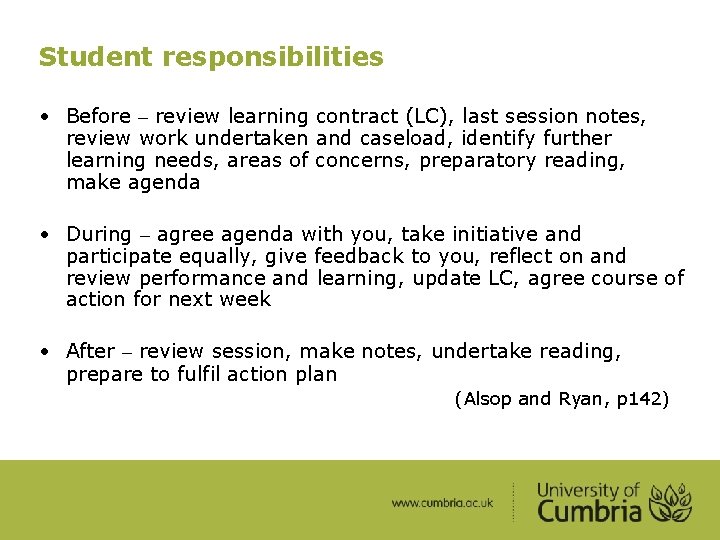 Student responsibilities

• Before – review learning contract (LC), last session notes, review work undertaken and caseload, identify further learning needs, areas of concerns, preparatory reading, make agenda

• During – agree agenda with you, take initiative and participate equally, give feedback to you, reflect on and review performance and learning, update LC, agree course of action for next week

• After – review session, make notes, undertake reading, prepare to fulfil action plan

(Alsop and Ryan, p142)

www.cumbria.ac.uk

University of Cumbria